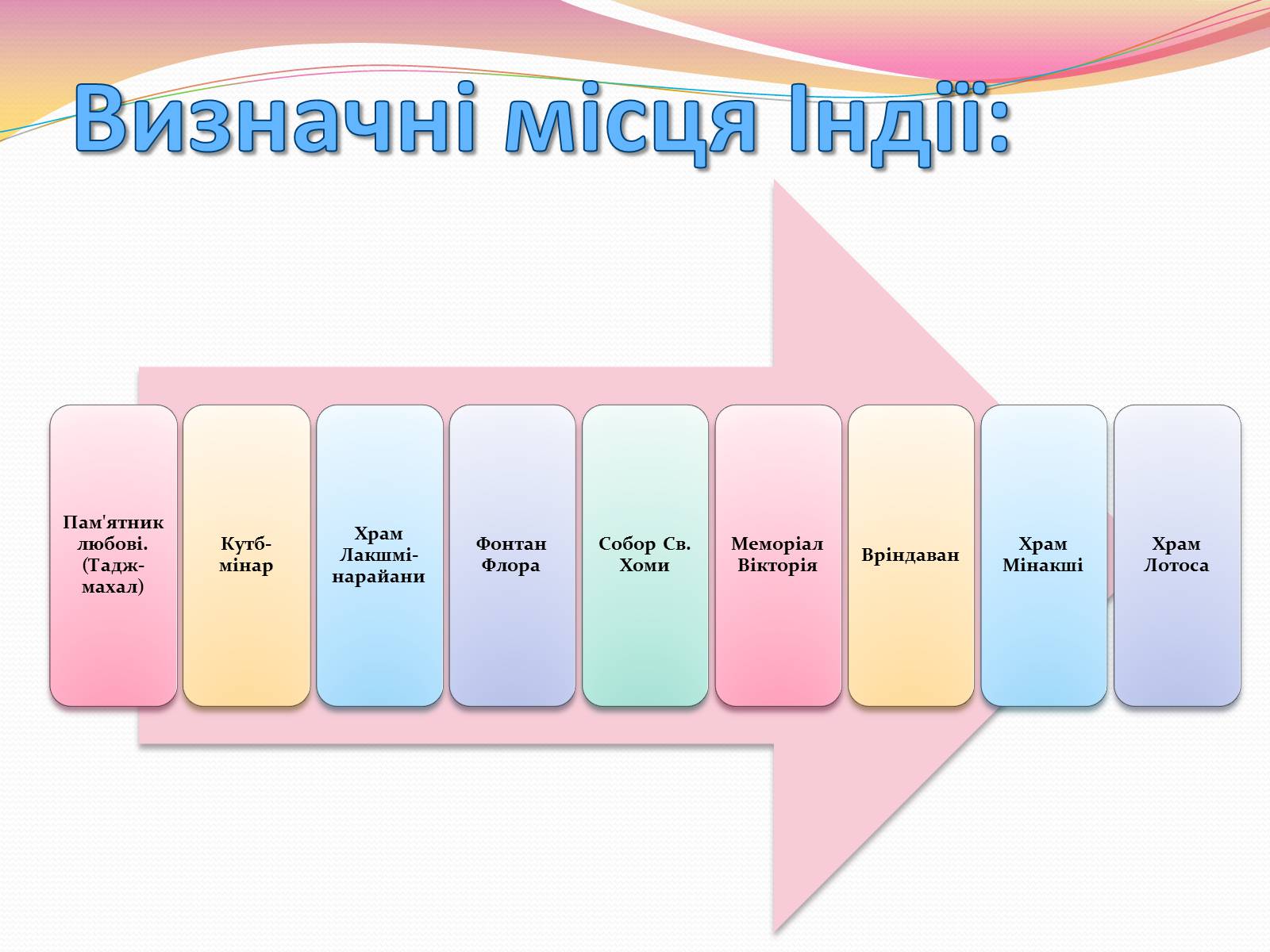 Визначні місця Індії:

Пам'ятник любові. (Тадж-махал)

Кутб-мінар

Храм Лакшмі-нарайани

Фонтан Флора

Собор Св. Хоми

Меморіал Вікторія

Вріндаван

Храм Мінакші

Храм Лотоса